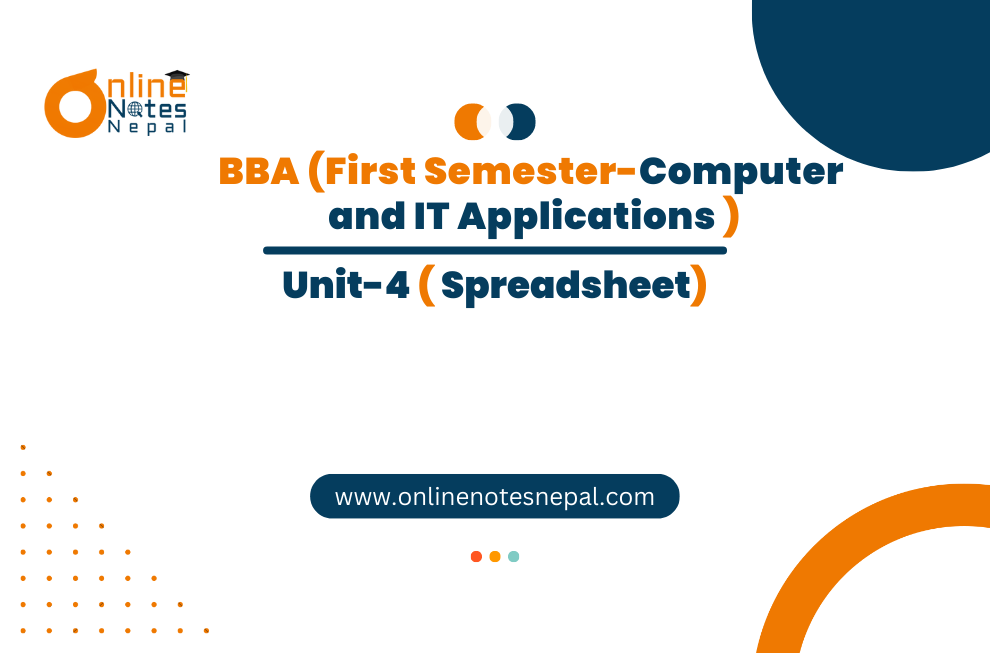 Online Notes Nepal

BBA (First Semester-Computer and IT Applications )

Unit-4 ( Spreadsheet)

www.onlinenotesnepal.com